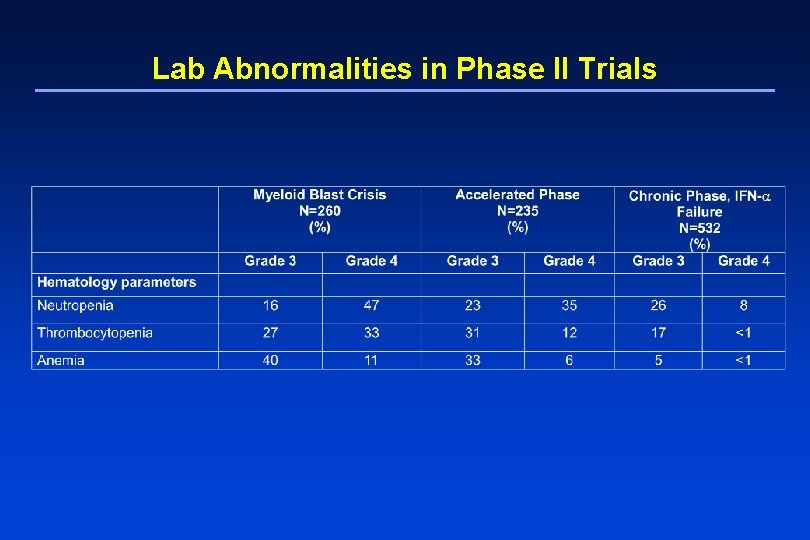 Lab Abnormalities in Phase II Trials

| | Myeloid Blast Crisis N=260 (%) | | Accelerated Phase N=235 (%) | | Chronic Phase, IFN-$\alpha$ Failure N=532 (%) | |
|---|---|---|---|---|---|---|
| | Grade 3 | Grade 4 | Grade 3 | Grade 4 | Grade 3 | Grade 4 |
| Hematology parameters | | | | | | |
| Neutropenia | 16 | 47 | 23 | 35 | 26 | 8 |
| Thrombocytopenia | 27 | 33 | 31 | 12 | 17 | <1 |
| Anemia | 40 | 11 | 33 | 6 | 5 | <1 |